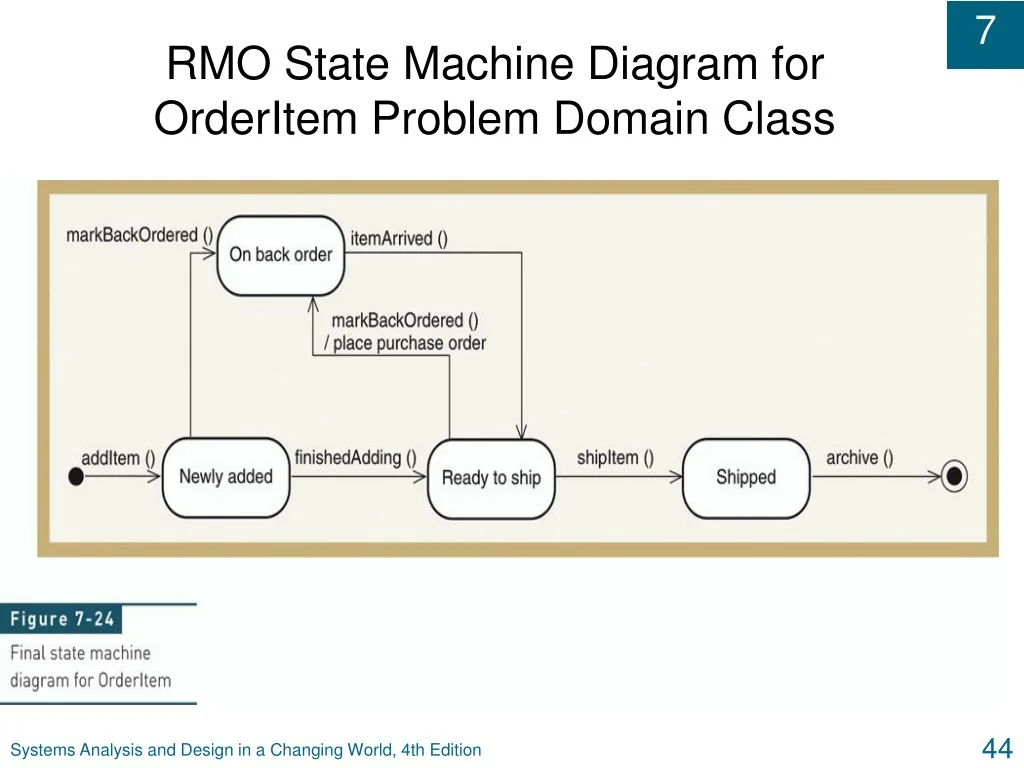 7

RMO State Machine Diagram for OrderItem Problem Domain Class

markBackOrdered ()
On back order
itemArrived ()
markBackOrdered () / place purchase order
addItem ()
Newly added
finishedAdding ()
Ready to ship
shipItem ()
Shipped
archive ()

Figure 7-24
Final state machine diagram for OrderItem

Systems Analysis and Design in a Changing World, 4th Edition

44